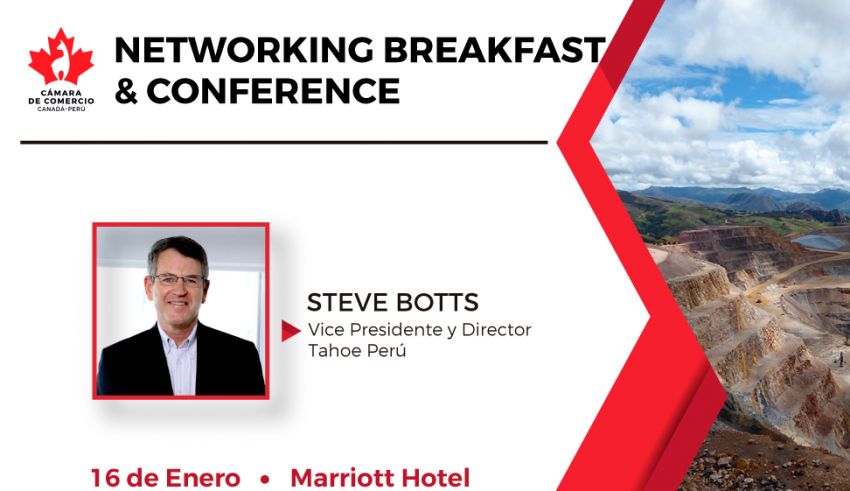 CÁMARA DE COMERCIO
CANADÁ-PERÚ

NETWORKING BREAKFAST & CONFERENCE

STEVE BOTTS
Vice Presidente y Director
Tahoe Perú

16 de Enero • Marriott Hotel